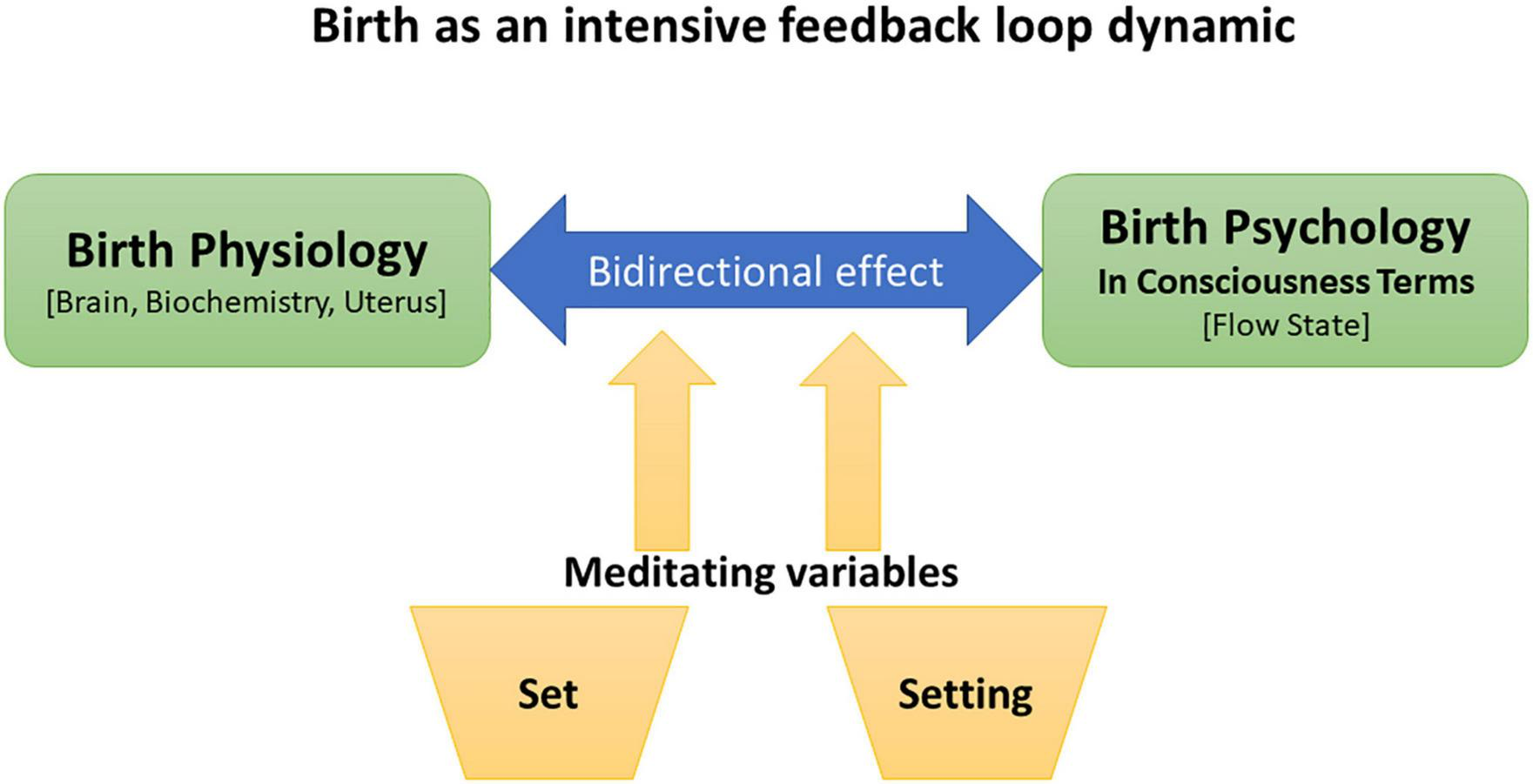 Birth as an intensive feedback loop dynamic

Birth Physiology
[Brain, Biochemistry, Uterus]

Bidirectional effect

Birth Psychology
In Consciousness Terms
[Flow State]

Meditating variables

Set

Setting